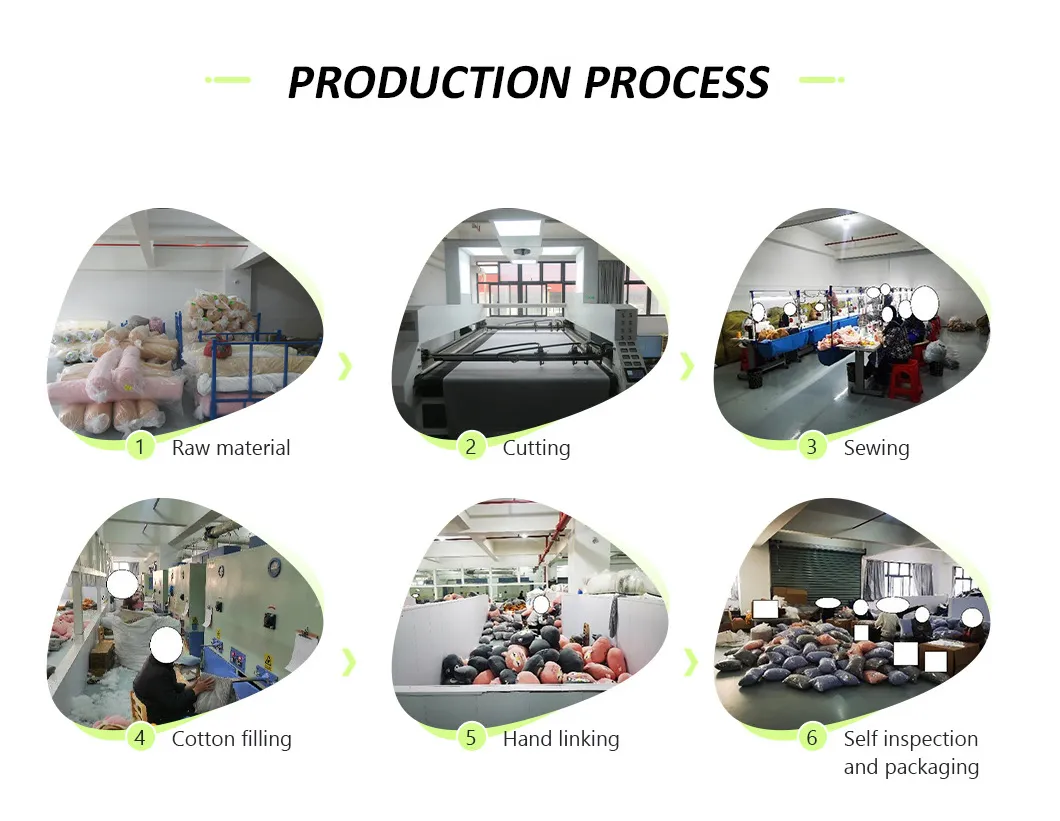 PRODUCTION PROCESS

1 Raw material

2 Cutting

3 Sewing

4 Cotton filling

5 Hand linking

6 Self inspection and packaging